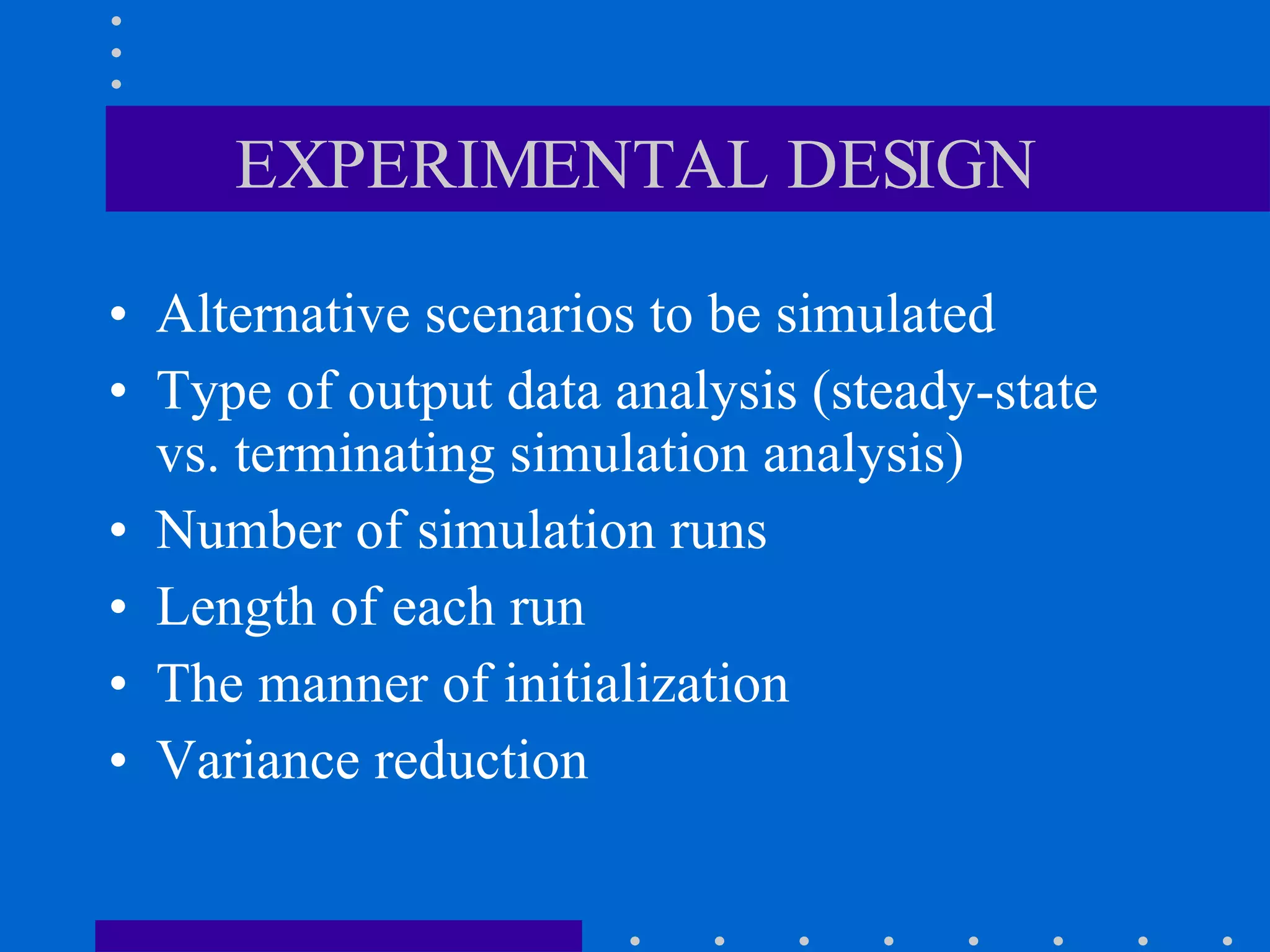 EXPERIMENTAL DESIGN

• Alternative scenarios to be simulated
• Type of output data analysis (steady-state vs. terminating simulation analysis)
• Number of simulation runs
• Length of each run
• The manner of initialization
• Variance reduction